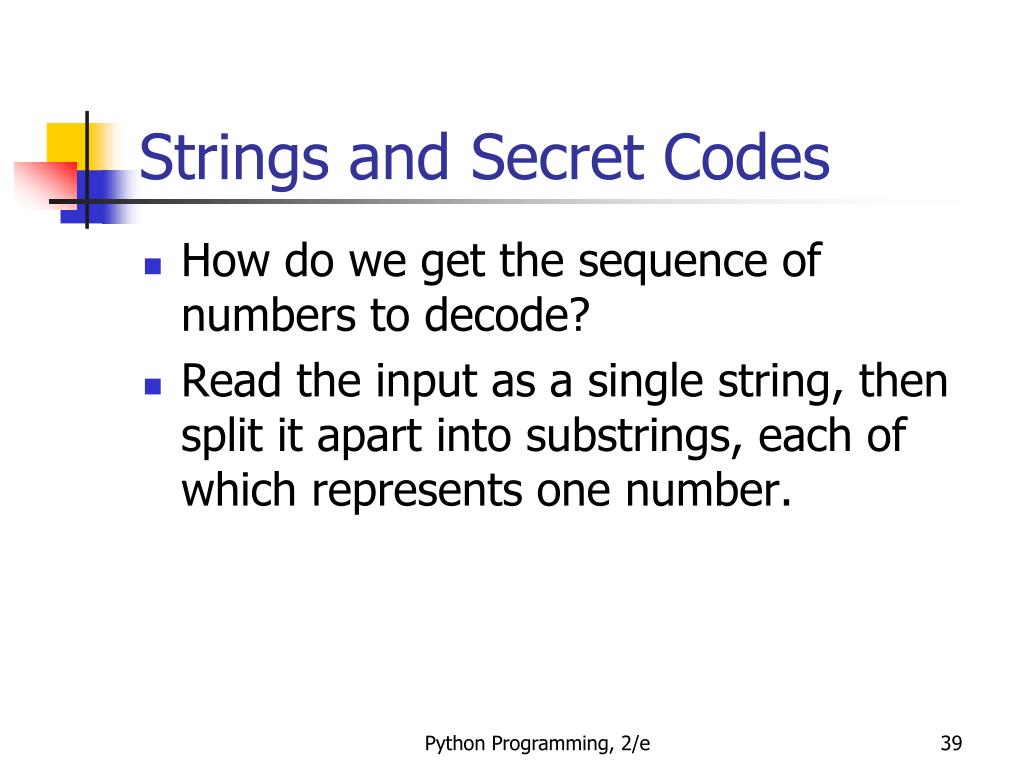 Strings and Secret Codes

- How do we get the sequence of numbers to decode?
- Read the input as a single string, then split it apart into substrings, each of which represents one number.

Python Programming, 2/e

39